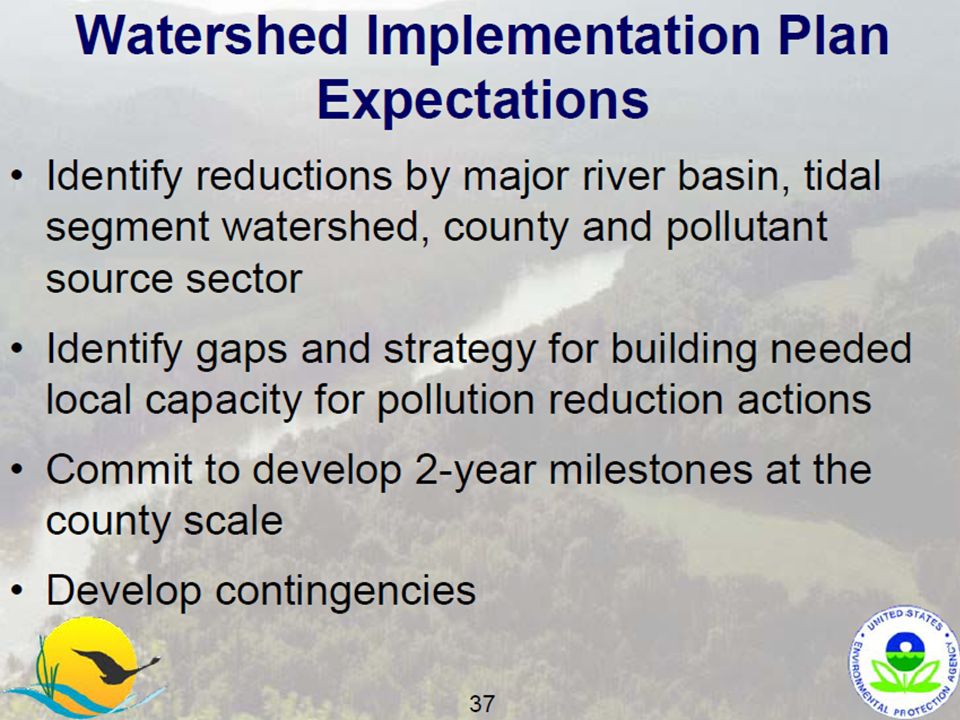 Watershed Implementation Plan Expectations

• Identify reductions by major river basin, tidal segment watershed, county and pollutant source sector

• Identify gaps and strategy for building needed local capacity for pollution reduction actions

• Commit to develop 2-year milestones at the county scale

• Develop contingencies

37

UNITED STATES ENVIRONMENTAL PROTECTION AGENCY